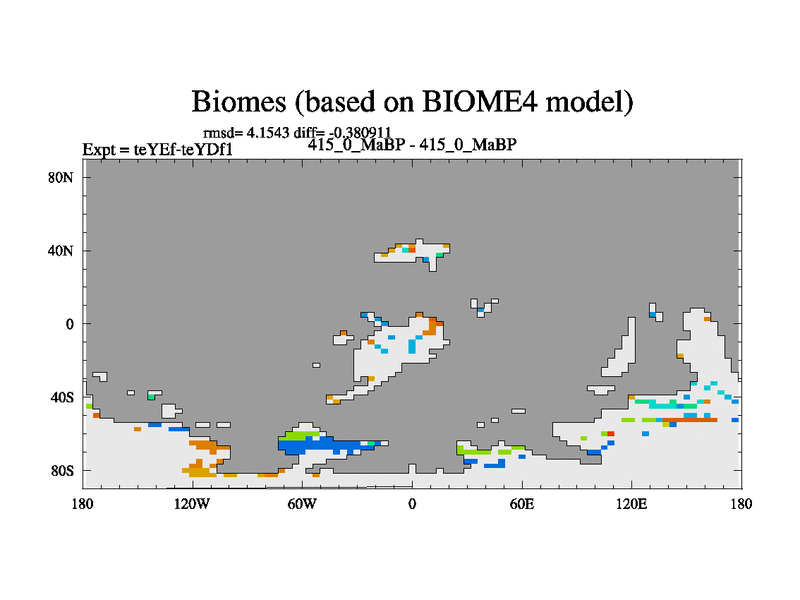 Biomes (based on BIOME4 model)

rmsd= 4.1543 diff= -0.380911

Expt = teYEf-teYDf1

415_0_MaBP - 415_0_MaBP

80N

40N

0

40S

80S

180

120W

60W

0

60E

120E

180